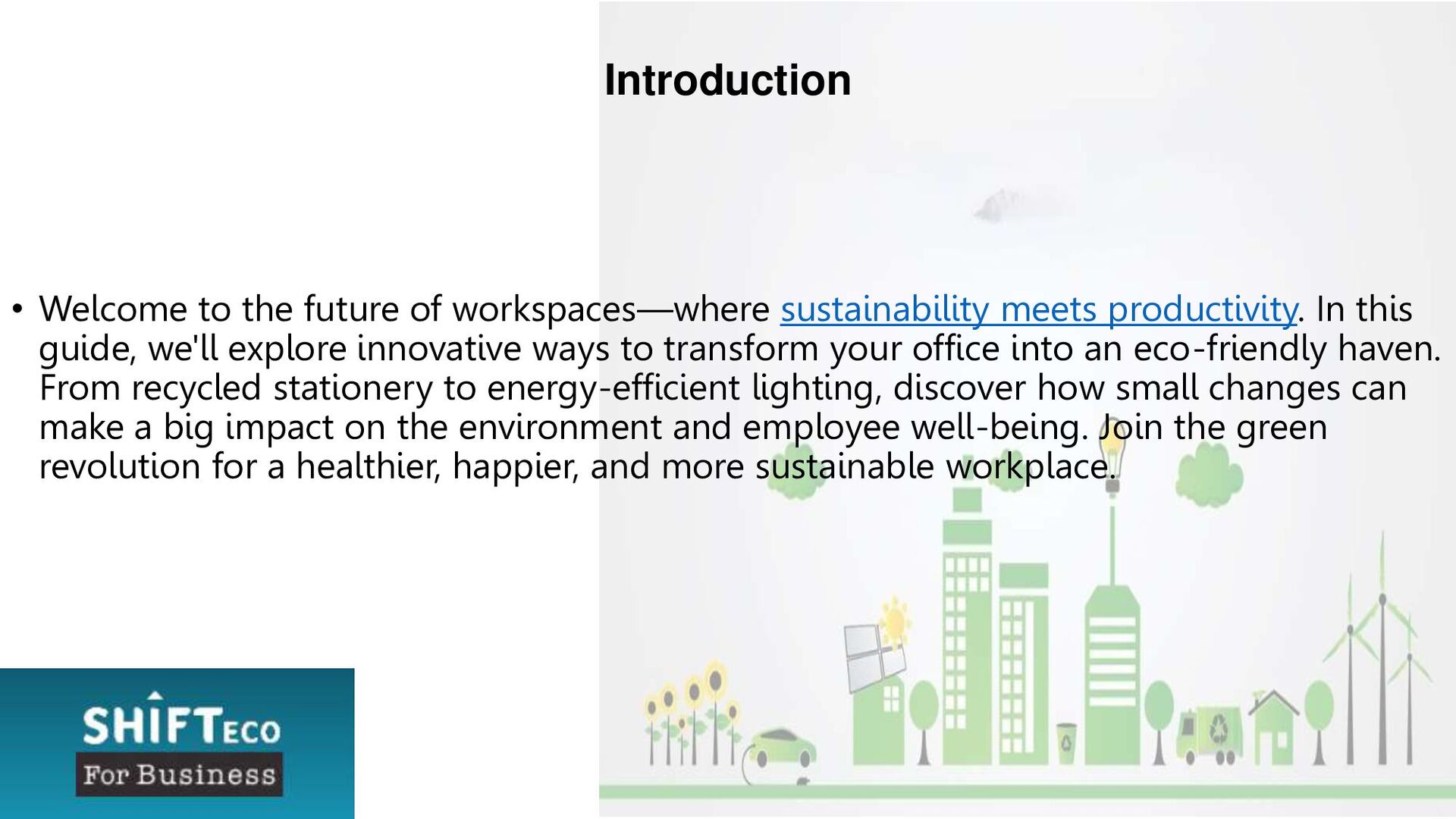 Introduction

• Welcome to the future of workspaces—where sustainability meets productivity. In this guide, we'll explore innovative ways to transform your office into an eco-friendly haven. From recycled stationery to energy-efficient lighting, discover how small changes can make a big impact on the environment and employee well-being. Join the green revolution for a healthier, happier, and more sustainable workplace.

SHIFTECO
For Business